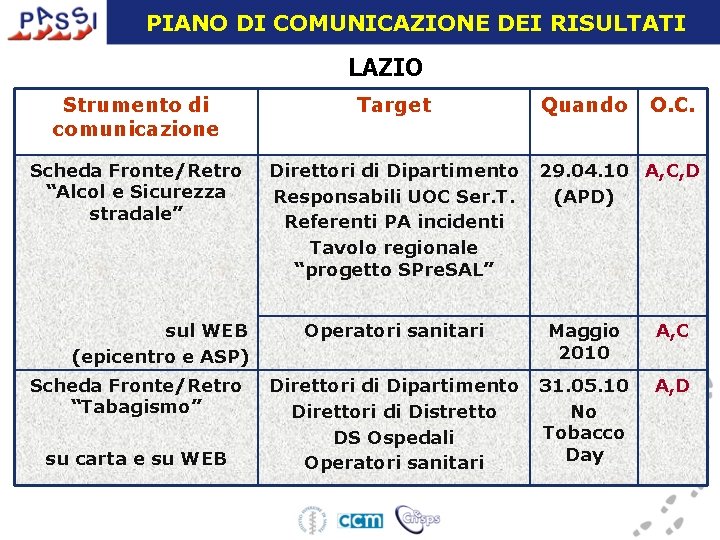 PASSI

PIANO DI COMUNICAZIONE DEI RISULTATI

LAZIO

| Strumento di comunicazione | Target | Quando | O.C. |
|---|---|---|---|
| Scheda Fronte/Retro "Alcol e Sicurezza stradale" | Direttori di Dipartimento Responsabili UOC Ser.T. Referenti PA incidenti Tavolo regionale "progetto SPreSAL" | 29.04.10 (APD) | A,C,D |
| sul WEB (epicentro e ASP) | Operatori sanitari | Maggio 2010 | A,C |
| Scheda Fronte/Retro "Tabagismo" su carta e su WEB | Direttori di Dipartimento Direttori di Distretto DS Ospedali Operatori sanitari | 31.05.10 No Tobacco Day | A,D |

ccm Cnesps